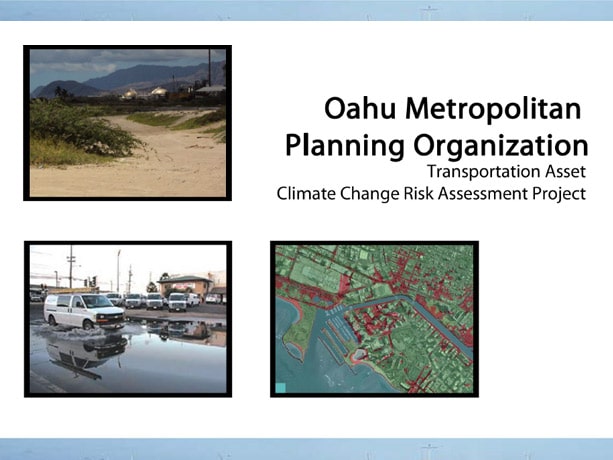 Oahu Metropolitan Planning Organization
Transportation Asset
Climate Change Risk Assessment Project